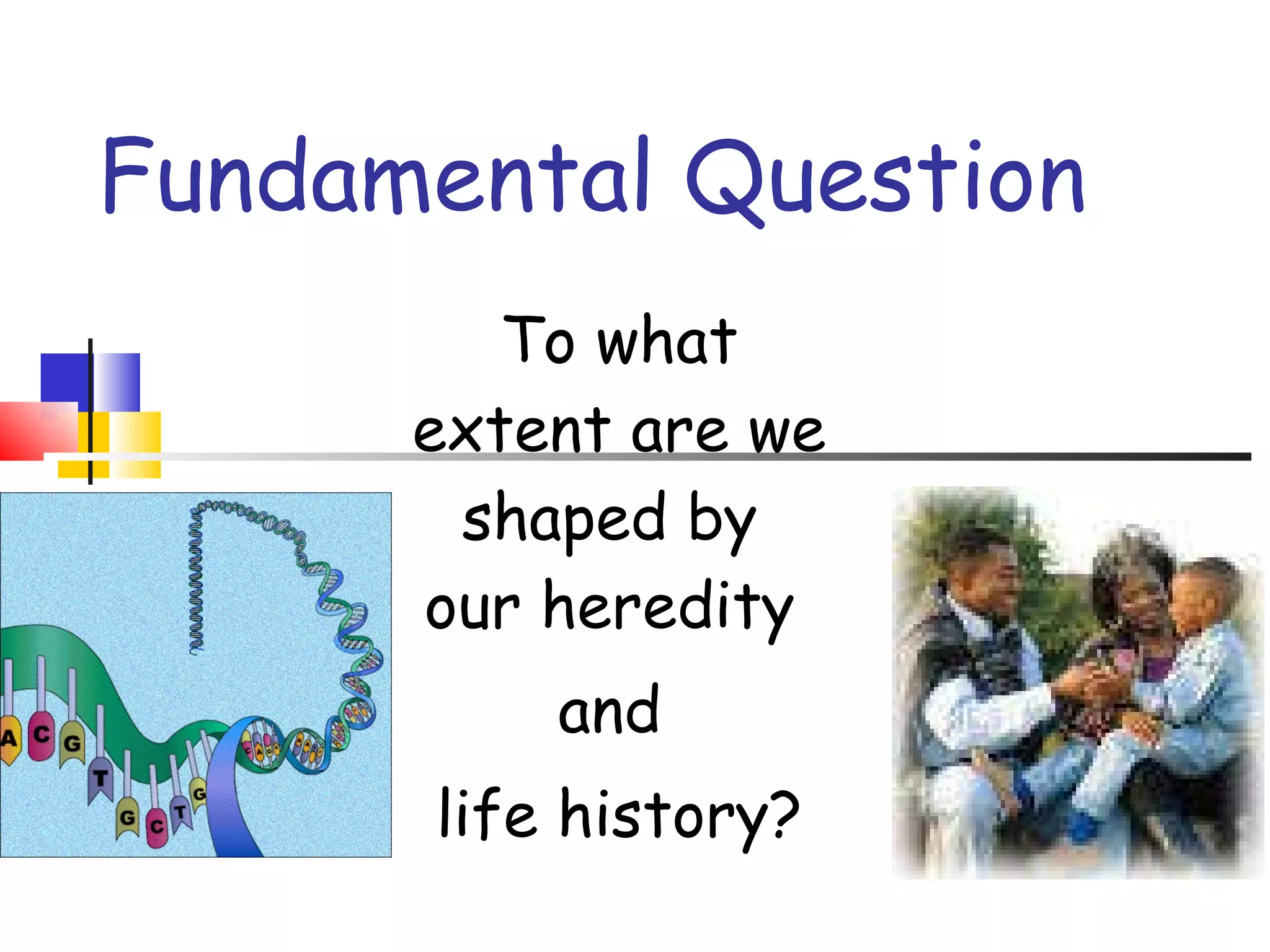 Fundamental Question

To what extent are we shaped by our heredity and life history?

A C G T G C T G